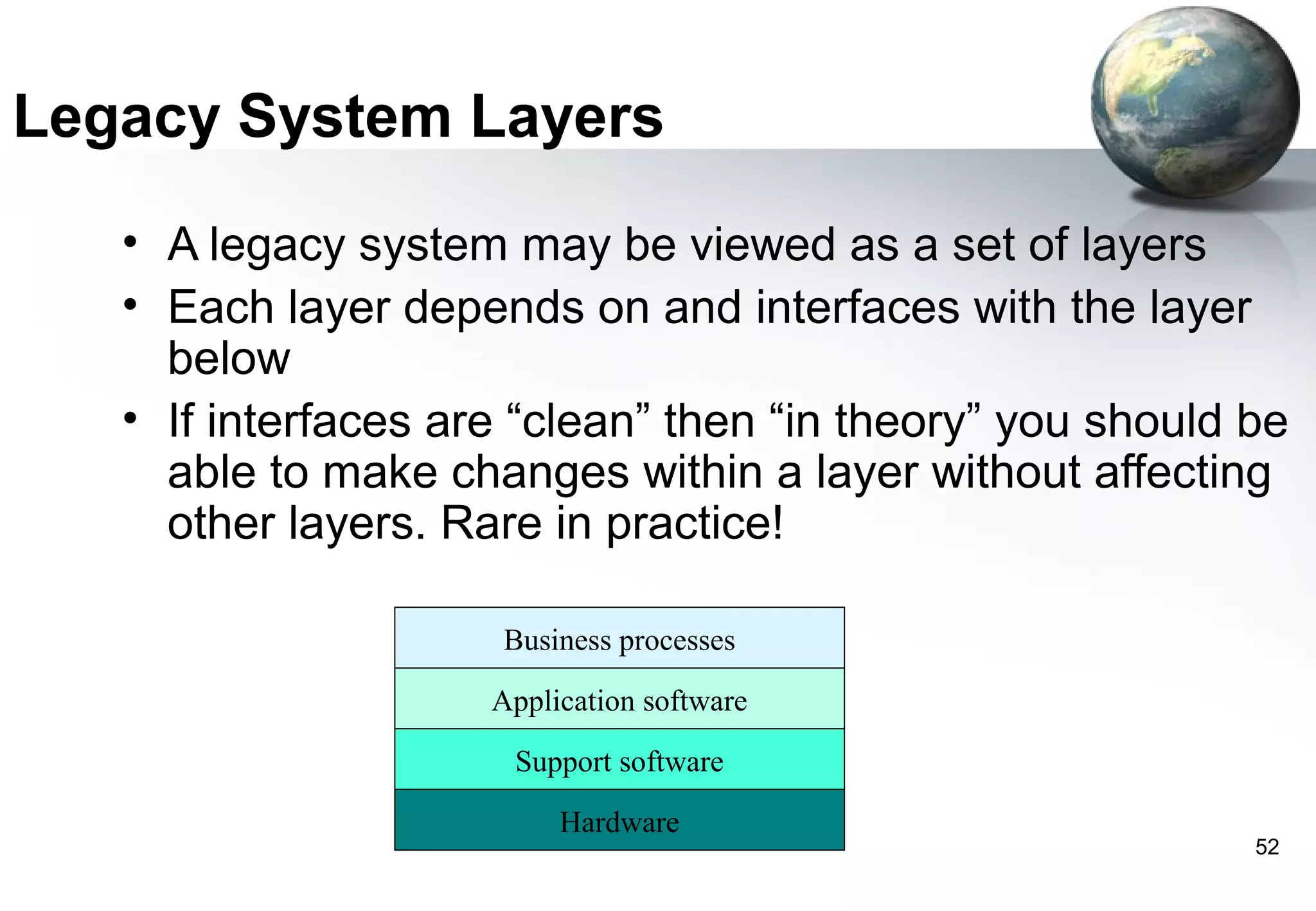 Legacy System Layers

• A legacy system may be viewed as a set of layers
• Each layer depends on and interfaces with the layer below
• If interfaces are “clean” then “in theory” you should be able to make changes within a layer without affecting other layers. Rare in practice!

Business processes
Application software
Support software
Hardware

52